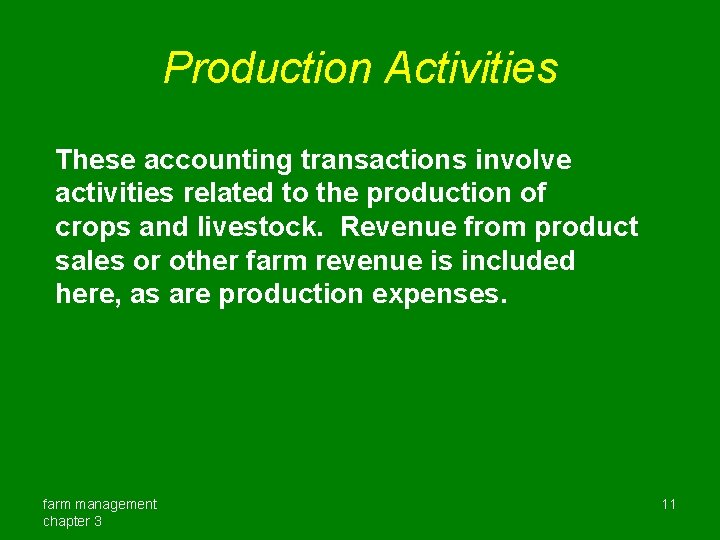 Production Activities

These accounting transactions involve activities related to the production of crops and livestock. Revenue from product sales or other farm revenue is included here, as are production expenses.

farm management
chapter 3

11